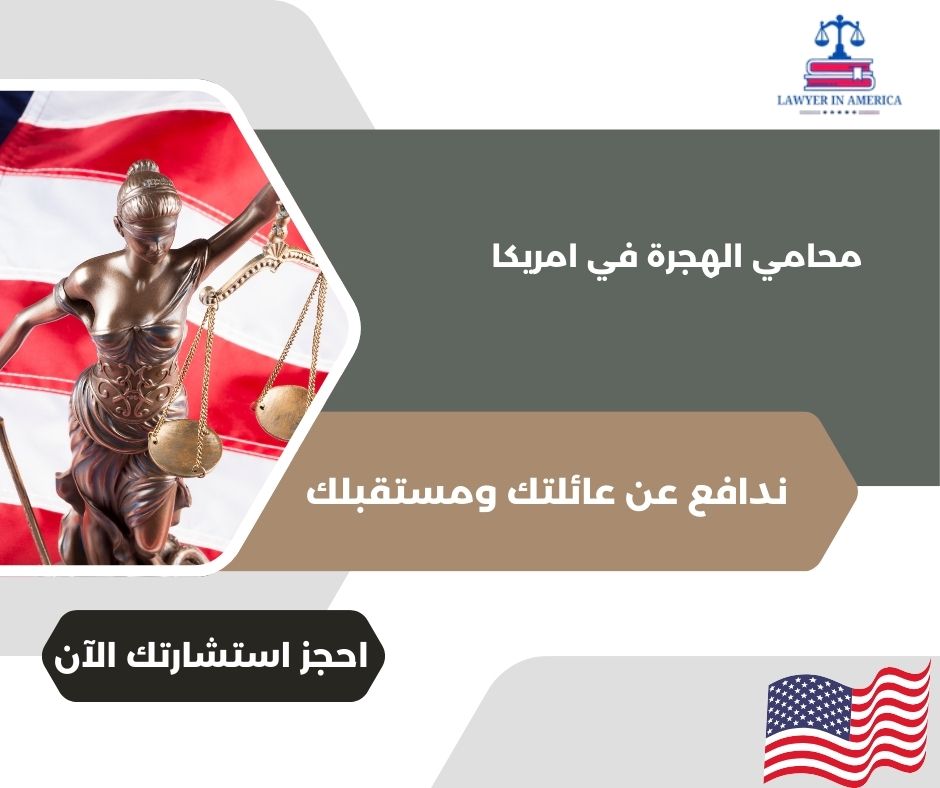 LAWYER IN AMERICA

محامي الهجرة في امريكا

ندافع عن عائلتك ومستقبلك

احجز استشارتك الآن